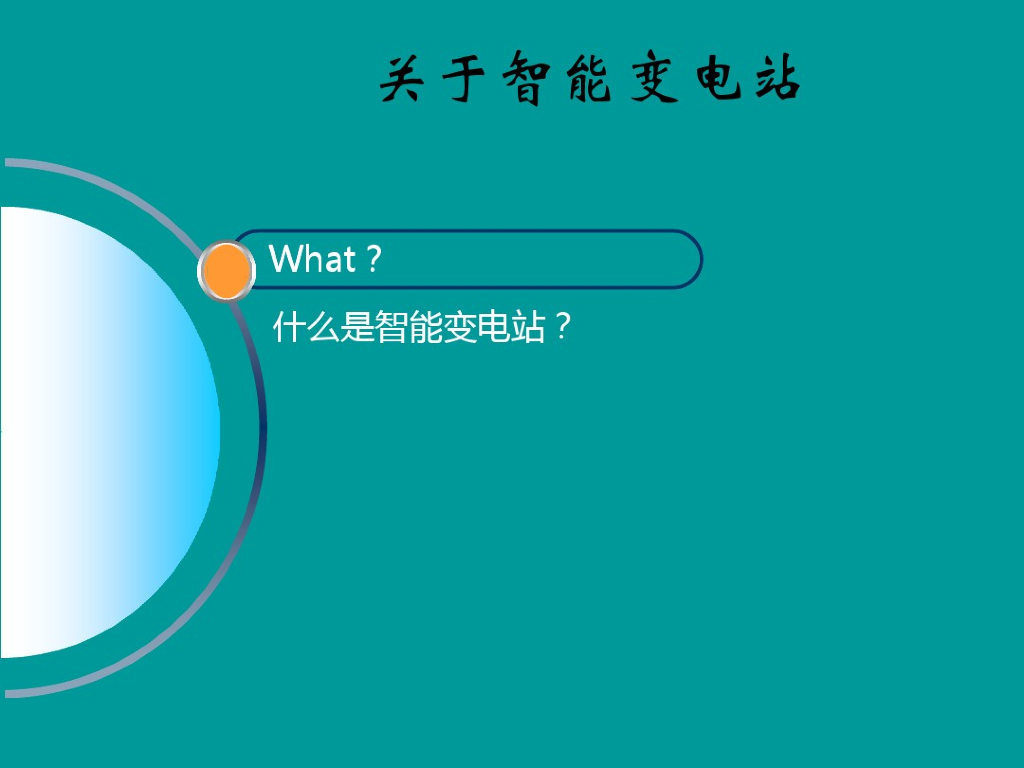 关于智能变电站

What？

什么是智能变电站？